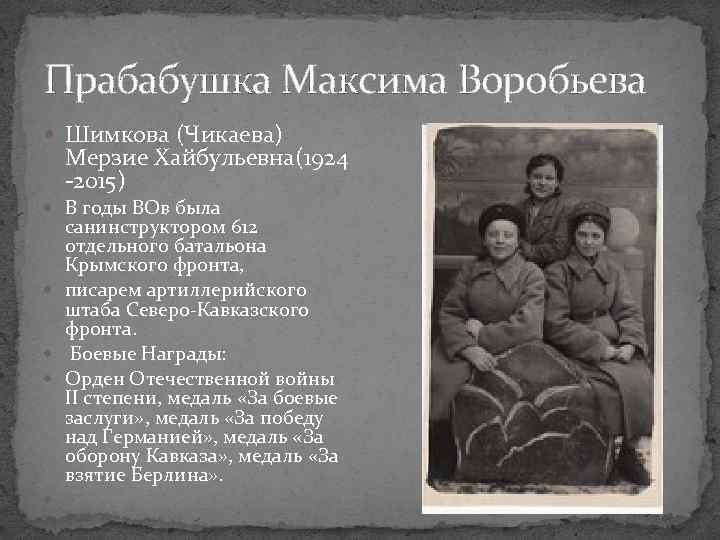 Прабабушка Максима Воробьева

Шимкова (Чикаева) Мерзие Хайбульевна(1924 -2015)

В годы ВОв была санинструктором 612 отдельного батальона Крымского фронта,

писарем артиллерийского штаба Северо-Кавказского фронта.

Боевые Награды:

Орден Отечественной войны II степени, медаль «За боевые заслуги», медаль «За победу над Германией», медаль «За оборону Кавказа», медаль «За взятие Берлина».